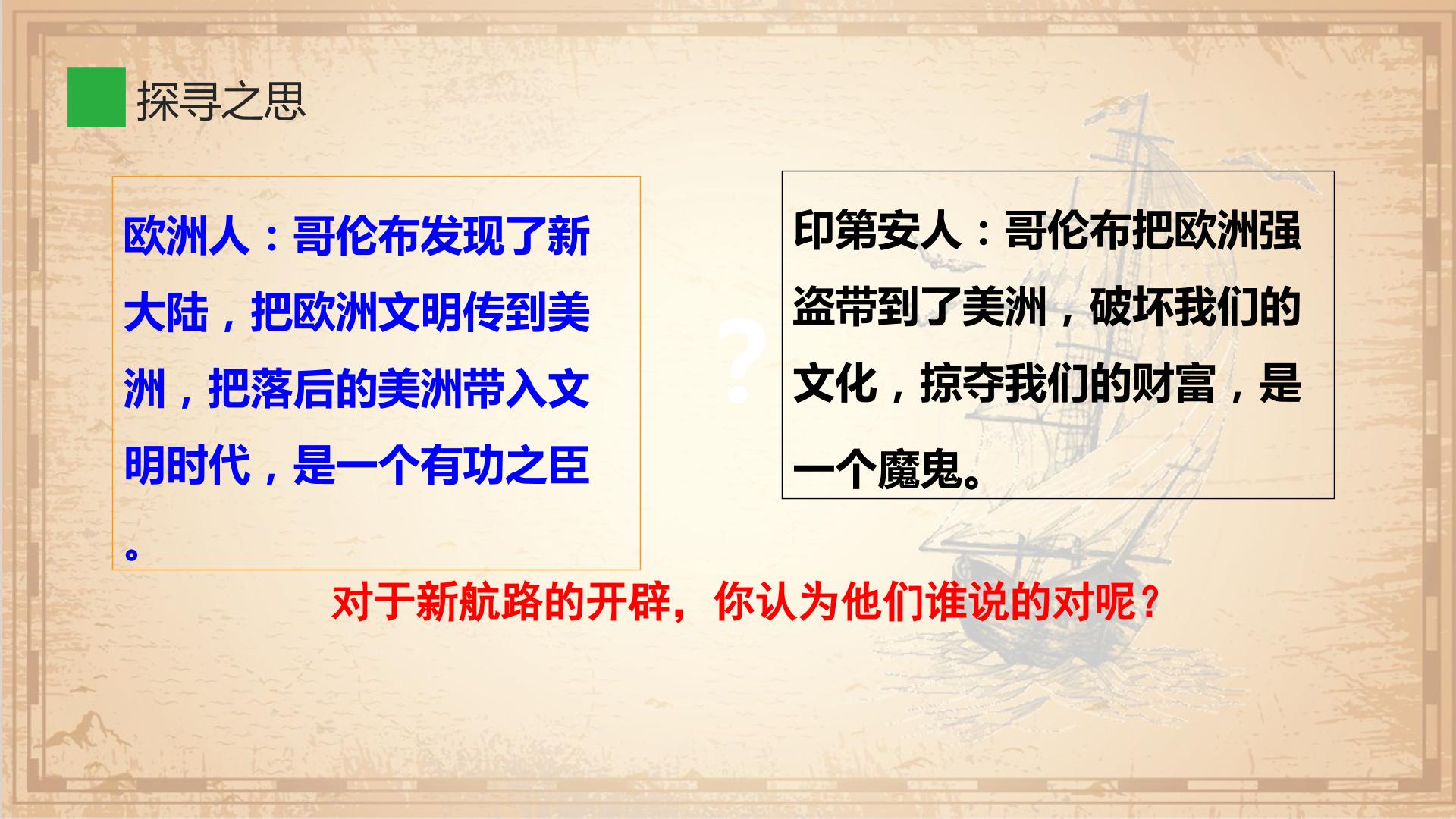 探寻之思

欧洲人：哥伦布发现了新大陆，把欧洲文明传到美洲，把落后的美洲带入文明时代，是一个有功之臣。

?

印第安人：哥伦布把欧洲强盗带到了美洲，破坏我们的文化，掠夺我们的财富，是一个魔鬼。

对于新航路的开辟，你认为他们谁说的对呢？